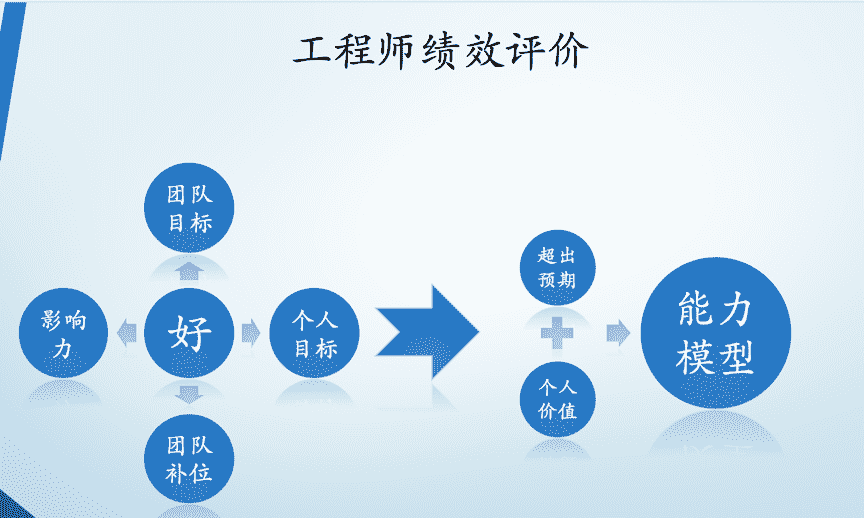 工程师绩效评价

团队目标

影响力

好

个人目标

团队补位

超出预期

个人价值

能力模型